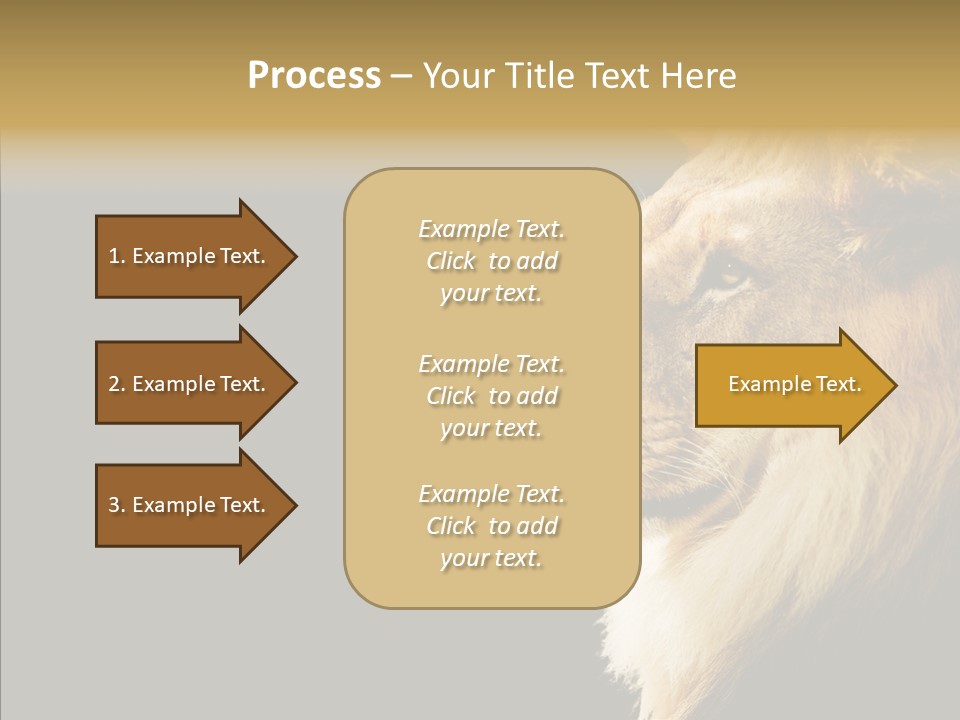 Process – Your Title Text Here

1. Example Text.

2. Example Text.

3. Example Text.

Example Text. Click to add your text.

Example Text. Click to add your text.

Example Text. Click to add your text.

Example Text.